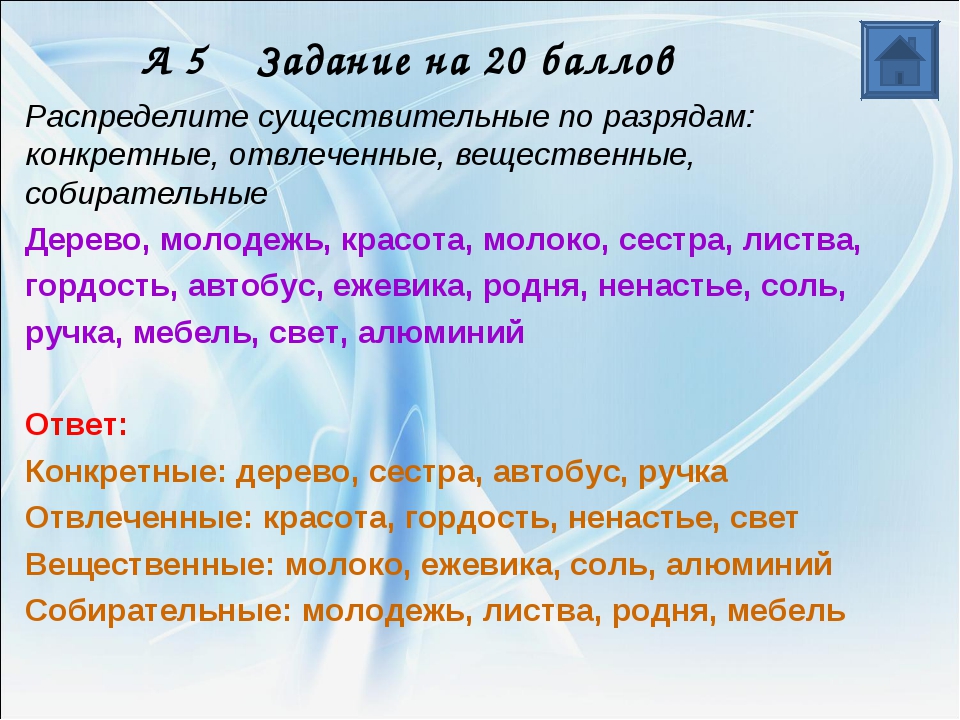 А 5 Задание на 20 баллов

Распределите существительные по разрядам: конкретные, отвлеченные, вещественные, собирательные

Дерево, молодежь, красота, молоко, сестра, листва, гордость, автобус, ежевика, родня, ненастье, соль, ручка, мебель, свет, алюминий

Ответ:

Конкретные: дерево, сестра, автобус, ручка

Отвлеченные: красота, гордость, ненастье, свет

Вещественные: молоко, ежевика, соль, алюминий

Собирательные: молодежь, листва, родня, мебель